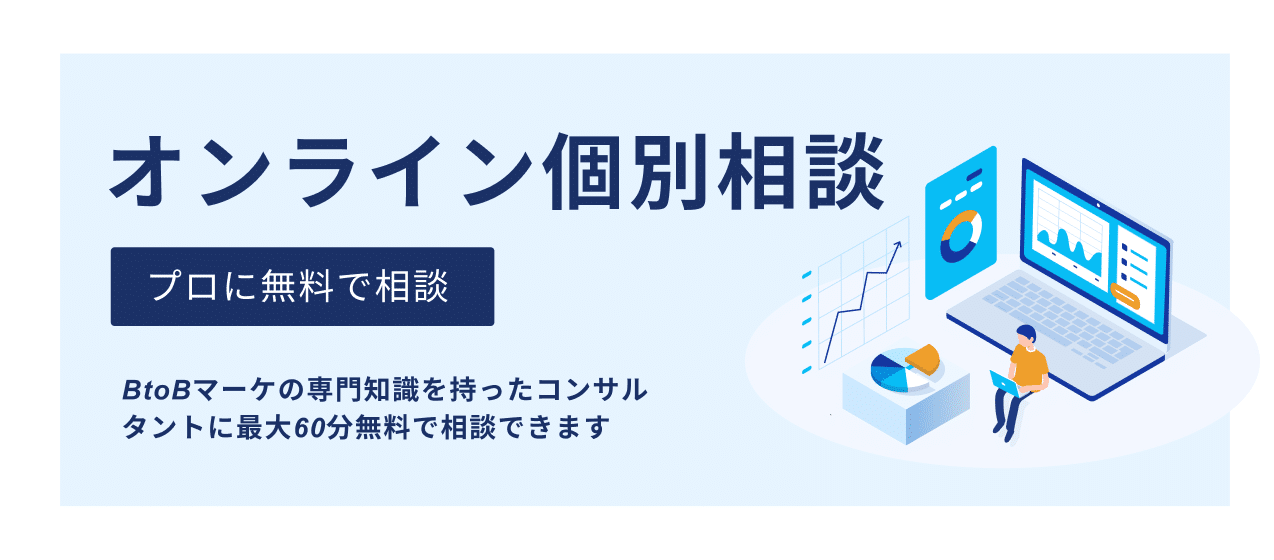 オンライン個別相談

プロに無料で相談

BtoBマーケの専門知識を持ったコンサルタントに最大60分無料で相談できます